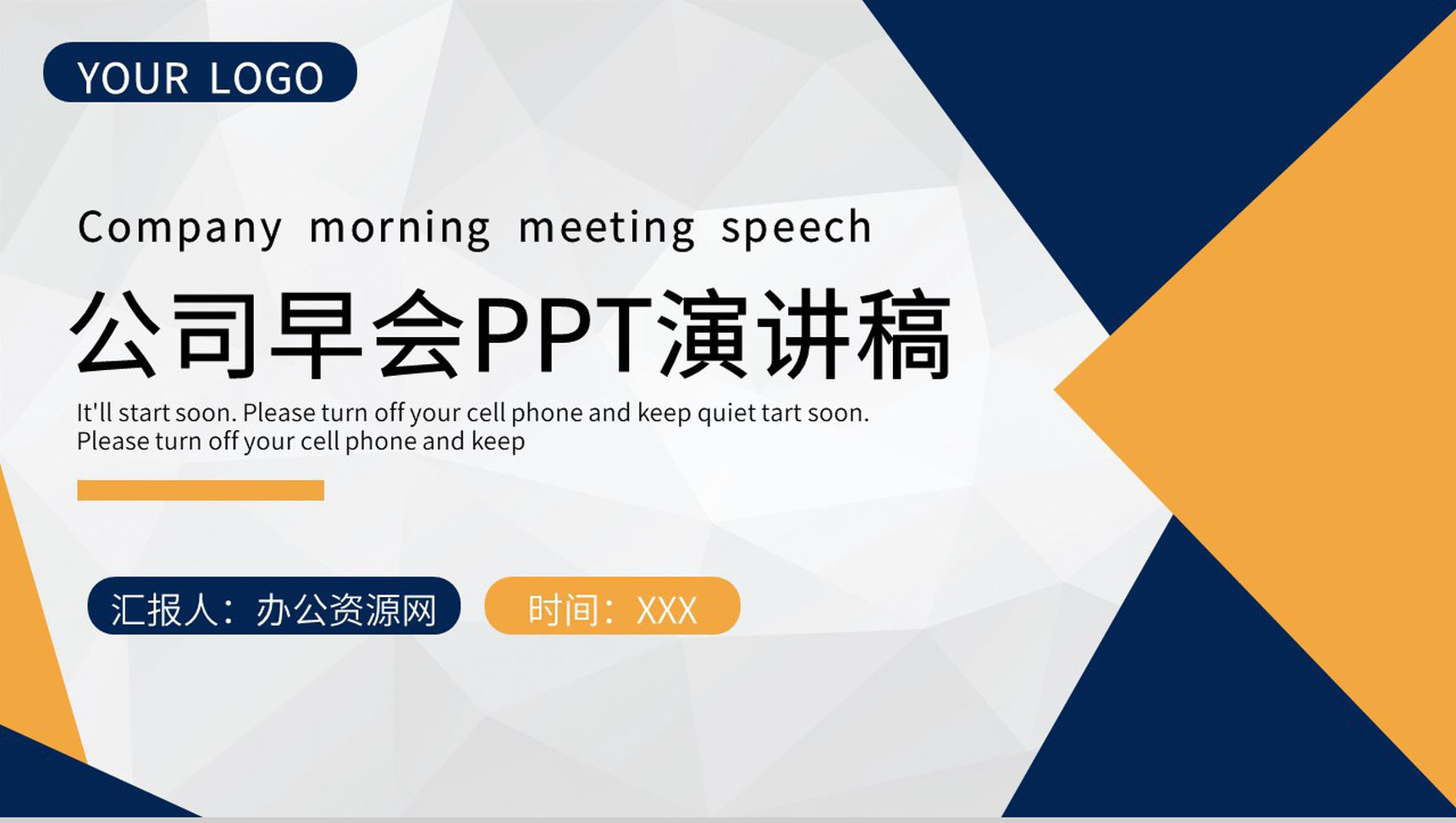 YOUR LOGO

Company morning meeting speech

公司早会PPT演讲稿

It'll start soon. Please turn off your cell phone and keep quiet tart soon. Please turn off your cell phone and keep

汇报人：办公资源网

时间：XXX